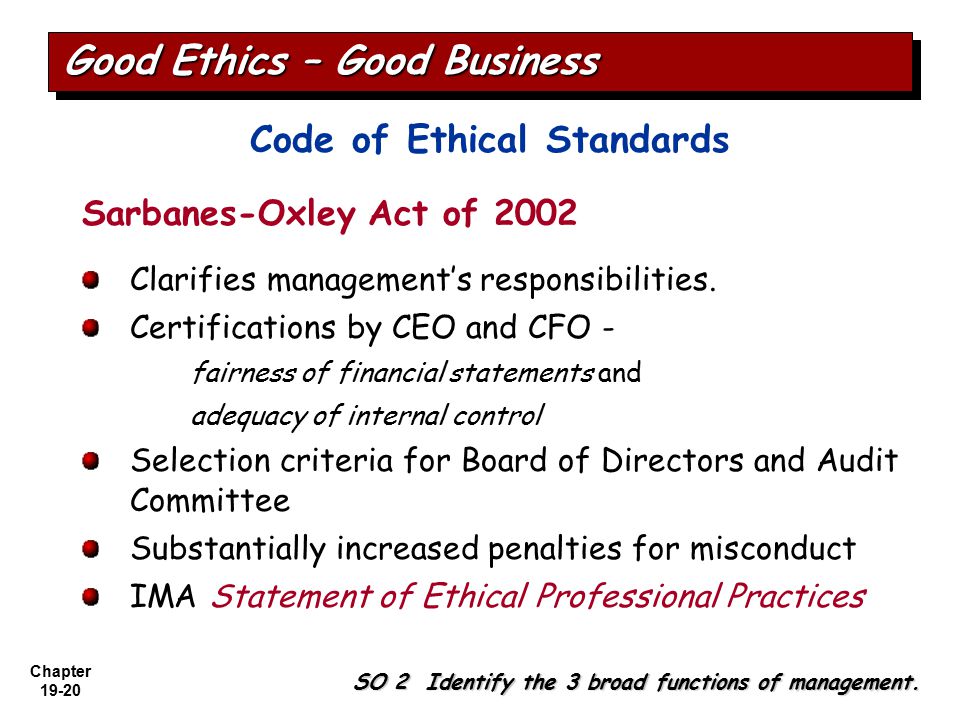 Good Ethics – Good Business

Code of Ethical Standards

Sarbanes-Oxley Act of 2002

Clarifies management's responsibilities.

Certifications by CEO and CFO -

fairness of financial statements and

adequacy of internal control

Selection criteria for Board of Directors and Audit Committee

Substantially increased penalties for misconduct

IMA Statement of Ethical Professional Practices

Chapter 19-20

SO 2 Identify the 3 broad functions of management.